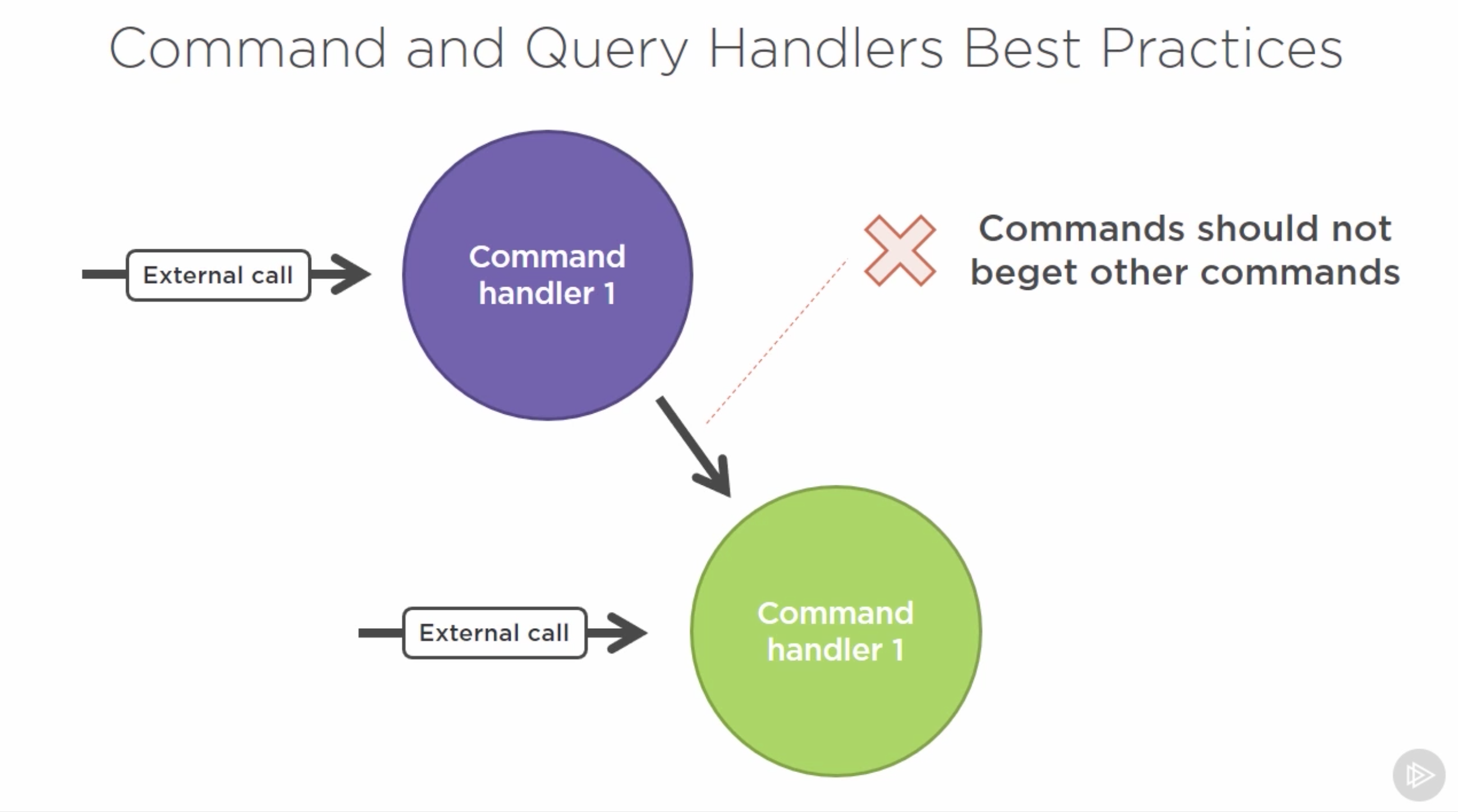 Command and Query Handlers Best Practices

External call

Command handler 1

Commands should not beget other commands

External call

Command handler 1